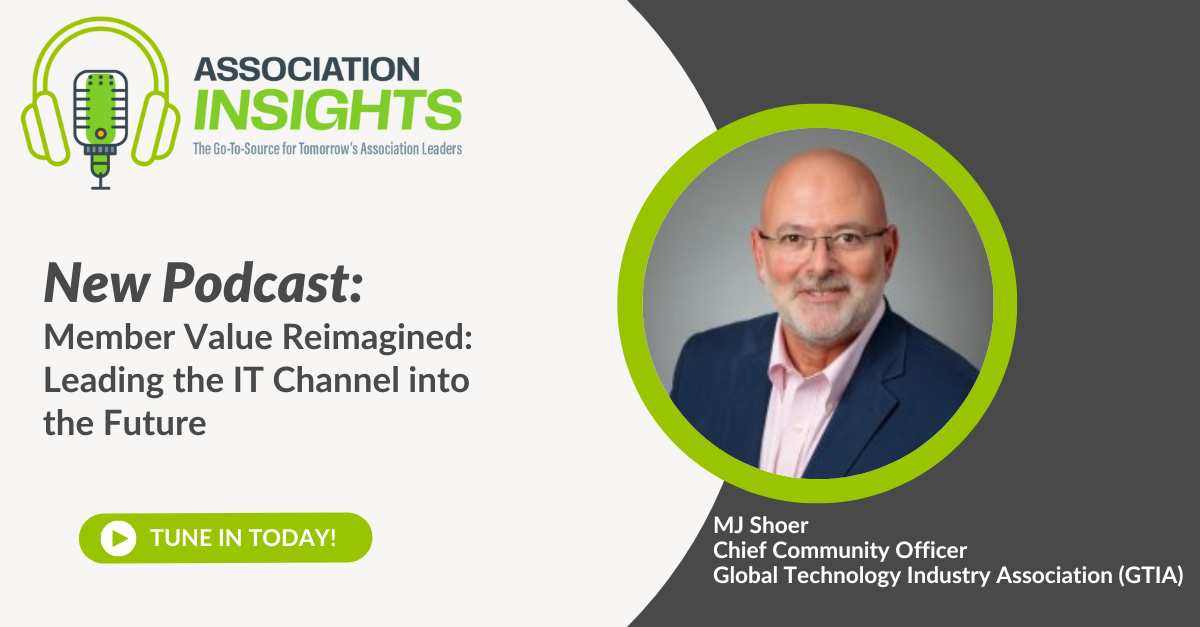 ASSOCIATION INSIGHTS
The Go-To-Source for Tomorrow's Association Leaders

New Podcast:
Member Value Reimagined: Leading the IT Channel into the Future

TUNE IN TODAY!

MJ Shoer
Chief Community Officer
Global Technology Industry Association (GTIA)